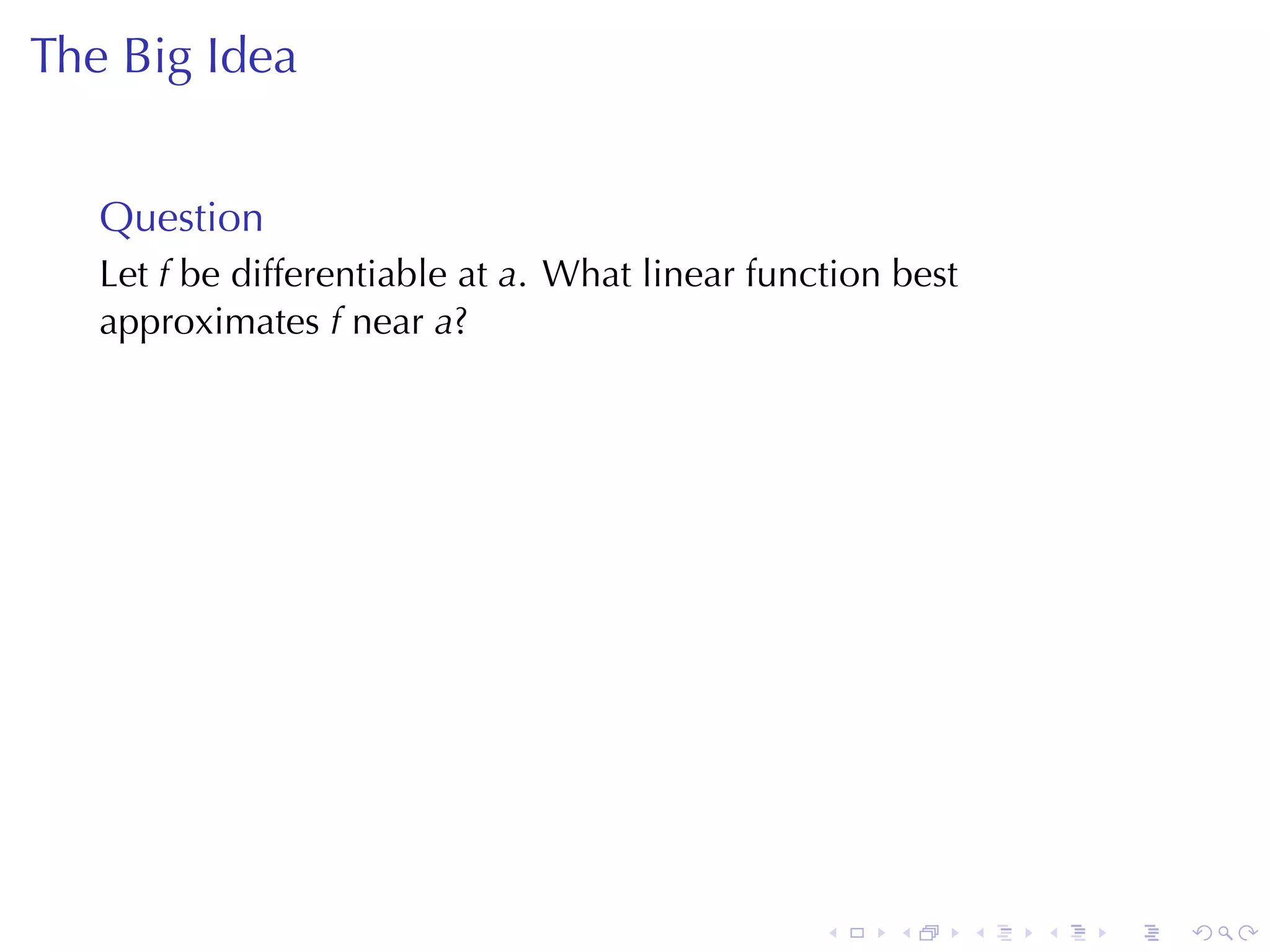 The Big Idea

Question

Let $f$ be differentiable at $a$. What linear function best approximates $f$ near $a$?